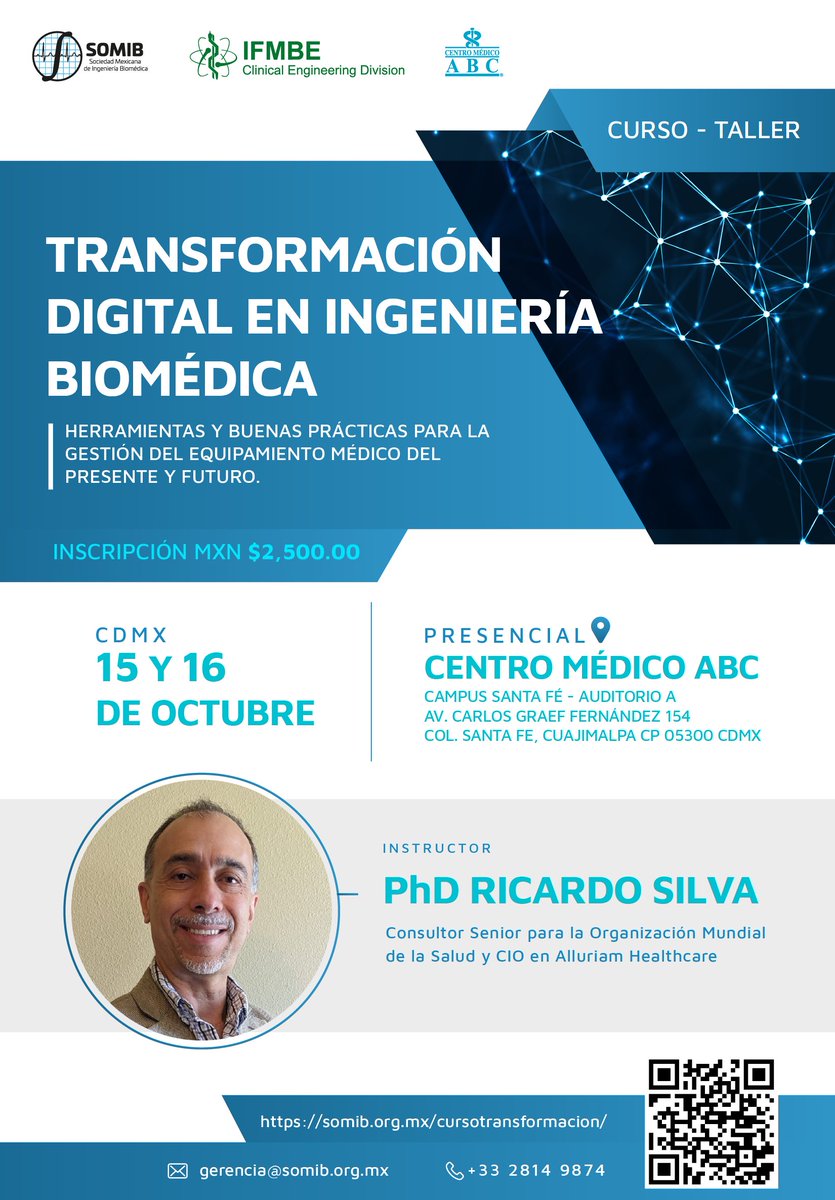 SOMIB
Sociedad Mexicana de Ingeniería Biomédica

IFMBE
Clinical Engineering Division

CENTRO MÉDICO
ABC

CURSO - TALLER

TRANSFORMACIÓN DIGITAL EN INGENIERÍA BIOMÉDICA

HERRAMIENTAS Y BUENAS PRÁCTICAS PARA LA GESTIÓN DEL EQUIPAMIENTO MÉDICO DEL PRESENTE Y FUTURO.

INSCRIPCIÓN MXN $2,500.00

CDMX
15 Y 16
DE OCTUBRE

PRESENCIAL
CENTRO MÉDICO ABC
CAMPUS SANTA FÉ - AUDITORIO A
AV. CARLOS GRAEF FERNÁNDEZ 154
COL. SANTA FE, CUAJIMALPA CP 05300 CDMX

INSTRUCTOR
PhD RICARDO SILVA
Consultor Senior para la Organización Mundial de la Salud y CIO en Alluriam Healthcare

https://somib.org.mx/cursotransformacion/

gerencia@somib.org.mx
+33 2814 9874